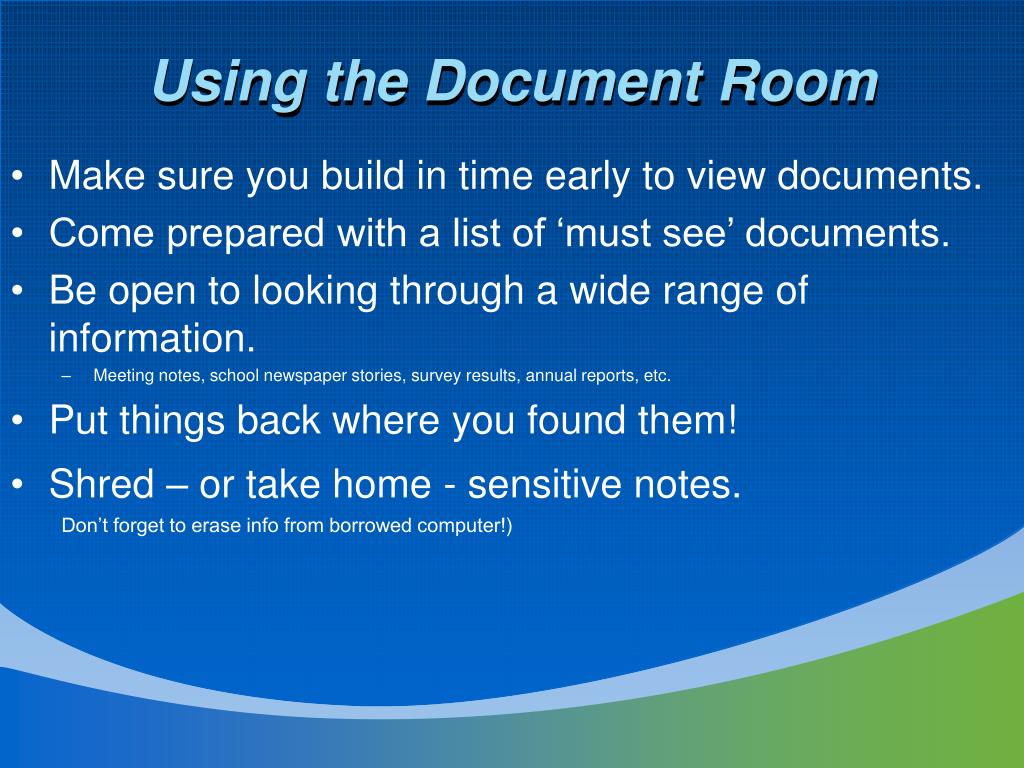 Using the Document Room

• Make sure you build in time early to view documents.
• Come prepared with a list of ‘must see’ documents.
• Be open to looking through a wide range of information.
– Meeting notes, school newspaper stories, survey results, annual reports, etc.
• Put things back where you found them!
• Shred – or take home - sensitive notes.
Don’t forget to erase info from borrowed computer!)